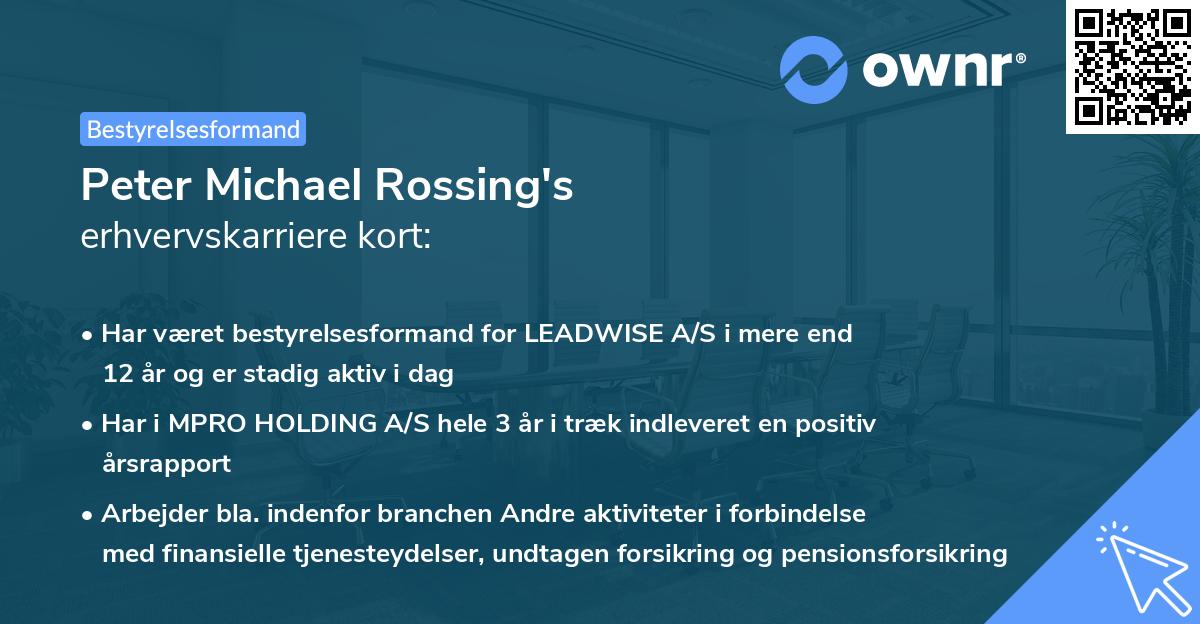 ownr®

Bestyrelsesformand

Peter Michael Rossing's
erhvervskarriere kort:

• Har været bestyrelsesformand for LEADWISE A/S i mere end 12 år og er stadig aktiv i dag
• Har i MPRO HOLDING A/S hele 3 år i træk indleveret en positiv årsrapport
• Arbejder bla. indenfor branchen Andre aktiviteter i forbindelse med finansielle tjenesteydelser, undtagen forsikring og pensionsforsikring